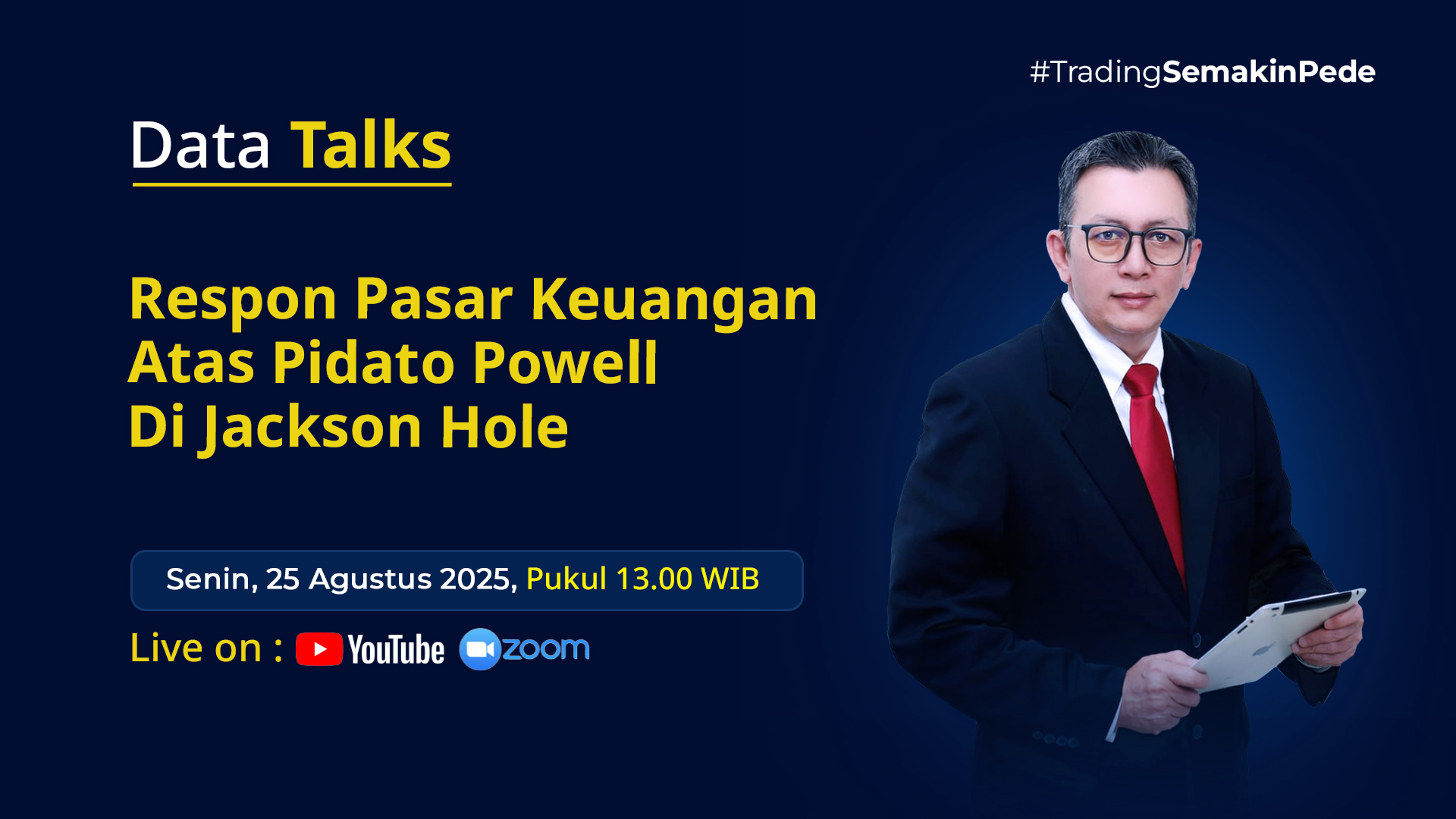 #TradingSemakinPede

Data Talks

Respon Pasar Keuangan Atas Pidato Powell Di Jackson Hole

Senin, 25 Agustus 2025, Pukul 13.00 WIB

Live on : YouTube zoom